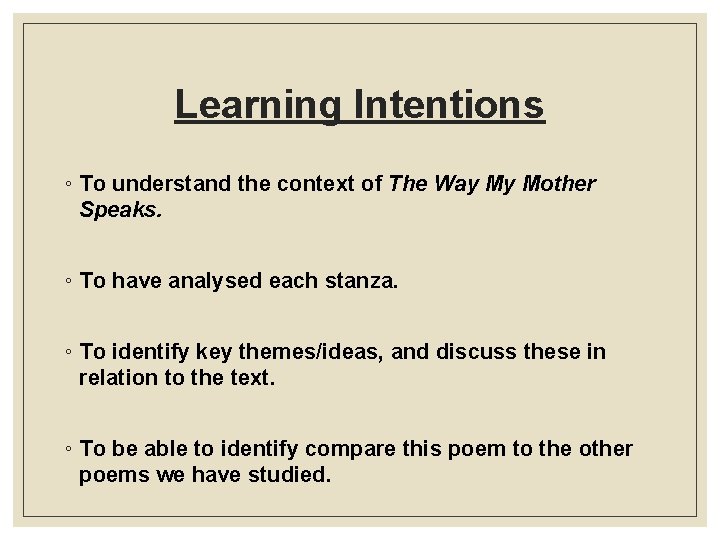 Learning Intentions

◦ To understand the context of The Way My Mother Speaks.

◦ To have analysed each stanza.

◦ To identify key themes/ideas, and discuss these in relation to the text.

◦ To be able to identify compare this poem to the other poems we have studied.